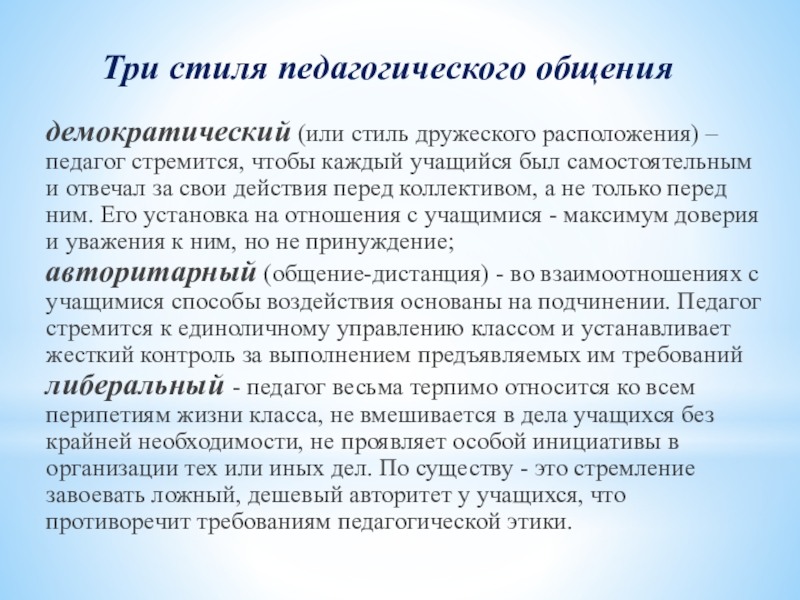 Три стиля педагогического общения

демократический (или стиль дружеского расположения) – педагог стремится, чтобы каждый учащийся был самостоятельным и отвечал за свои действия перед коллективом, а не только перед ним. Его установка на отношения с учащимися - максимум доверия и уважения к ним, но не принуждение;

авторитарный (общение-дистанция) - во взаимоотношениях с учащимися способы воздействия основаны на подчинении. Педагог стремится к единоличному управлению классом и устанавливает жесткий контроль за выполнением предъявляемых им требований

либеральный - педагог весьма терпимо относится ко всем перипетиям жизни класса, не вмешивается в дела учащихся без крайней необходимости, не проявляет особой инициативы в организации тех или иных дел. По существу - это стремление завоевать ложный, дешевый авторитет у учащихся, что противоречит требованиям педагогической этики.